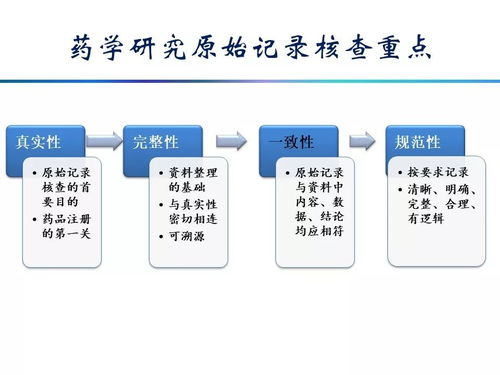 药学研究原始记录核查重点

真实性
• 原始记录核查的首要目的
• 药品注册的第一关

完整性
• 资料整理的基础
• 与真实性密切相连
• 可溯源

一致性
• 原始记录与资料中内容、数据、结论均应相符

规范性
• 按要求记录
• 清晰、明确、完整、合理、有逻辑